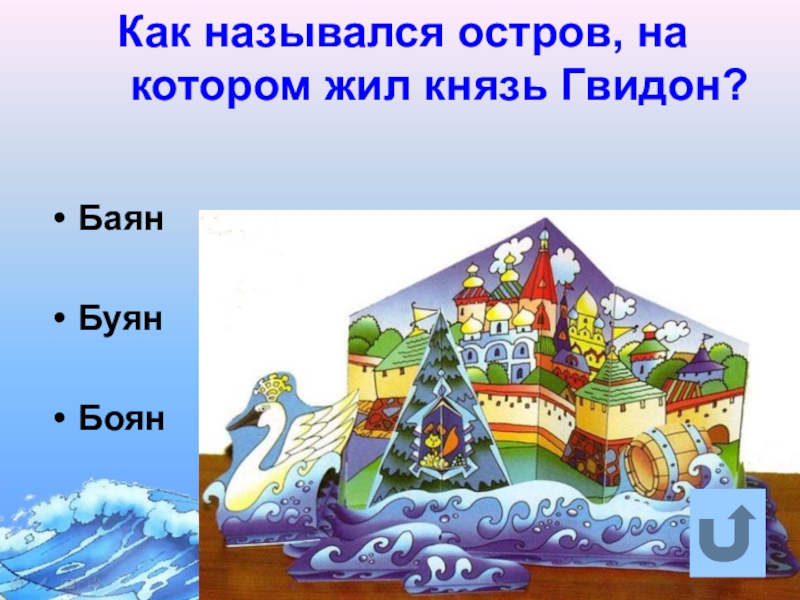 Как назывался остров, на котором жил князь Гвидон?

• Баян

• Буян

• Боян